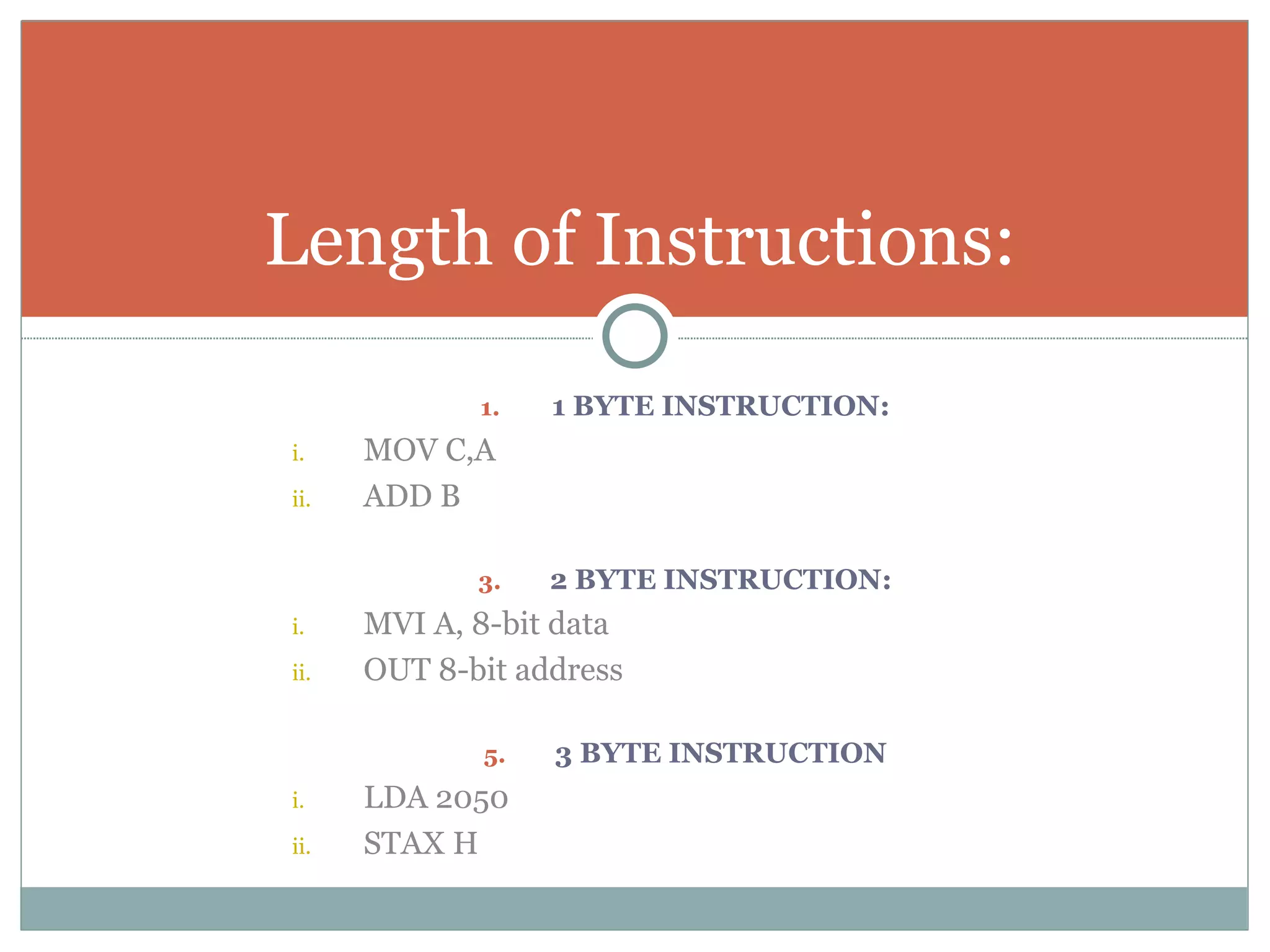 Length of Instructions:

1. 1 BYTE INSTRUCTION:

i. MOV C,A

ii. ADD B

3. 2 BYTE INSTRUCTION:

i. MVI A, 8-bit data

ii. OUT 8-bit address

5. 3 BYTE INSTRUCTION

i. LDA 2050

ii. STAX H